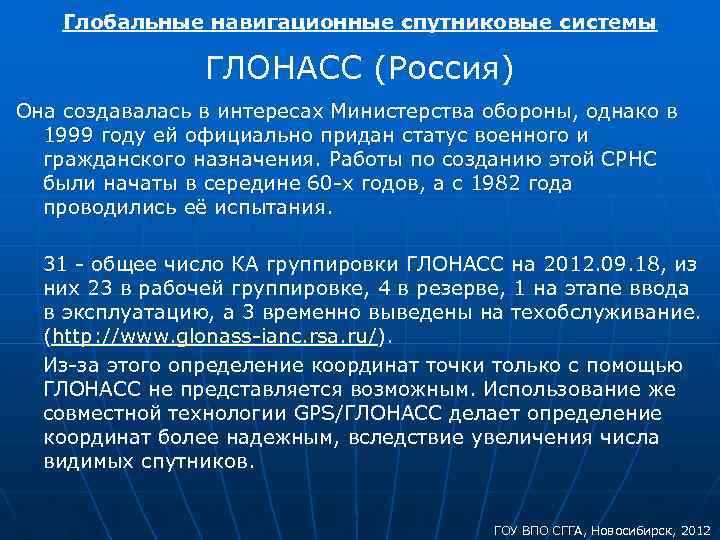 Глобальные навигационные спутниковые системы

ГЛОНАСС (Россия)

Она создавалась в интересах Министерства обороны, однако в 1999 году ей официально придан статус военного и гражданского назначения. Работы по созданию этой СРНС были начаты в середине 60-х годов, а с 1982 года проводились её испытания.

31 - общее число КА группировки ГЛОНАСС на 2012.09.18, из них 23 в рабочей группировке, 4 в резерве, 1 на этапе ввода в эксплуатацию, а 3 временно выведены на техобслуживание. (http://www.glonass-ianc.rsa.ru/).

Из-за этого определение координат точки только с помощью ГЛОНАСС не представляется возможным. Использование же совместной технологии GPS/ГЛОНАСС делает определение координат более надежным, вследствие увеличения числа видимых спутников.

ГОУ ВПО СГГА, Новосибирск, 2012